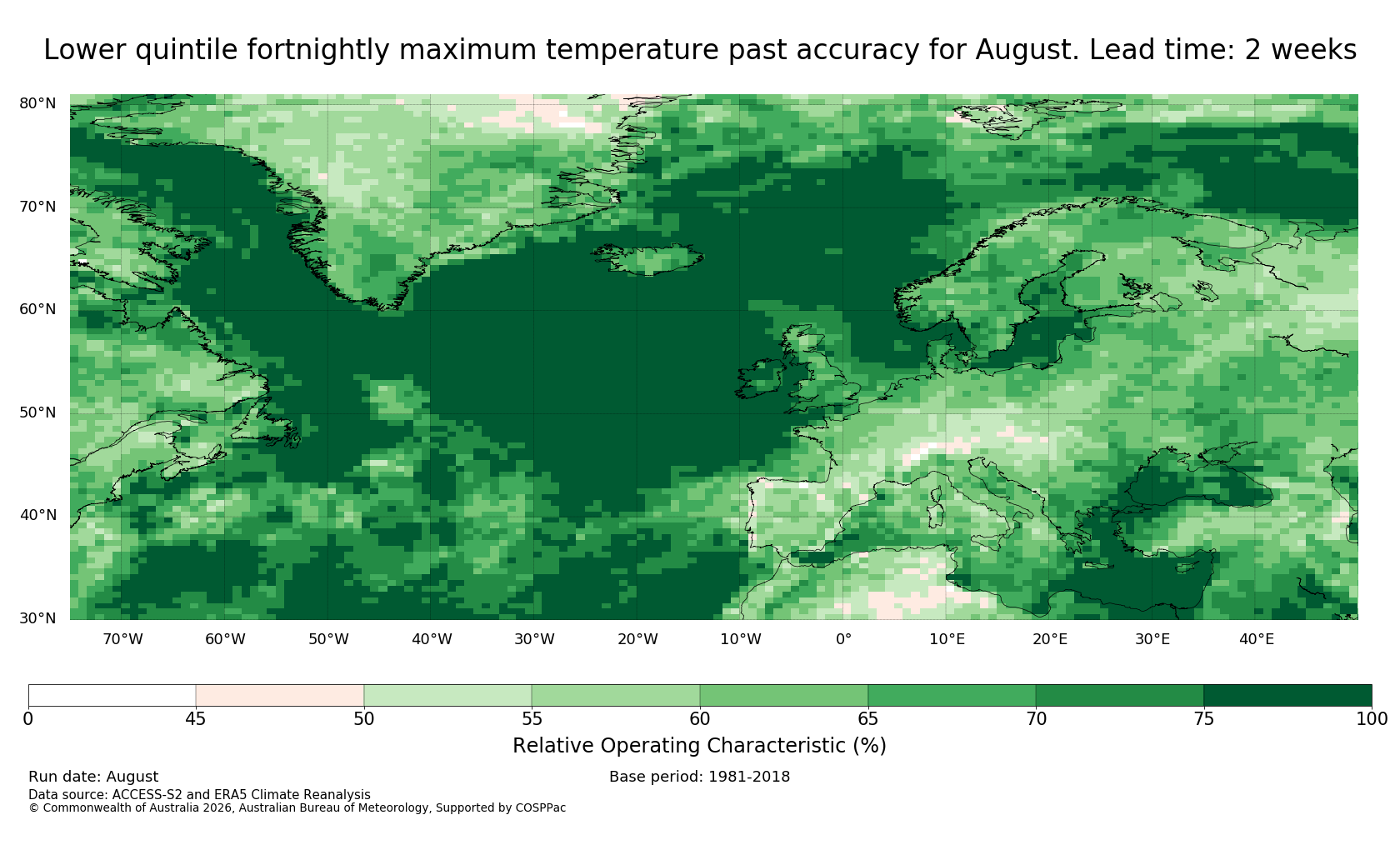 Lower quintile fortnightly maximum temperature past accuracy for August. Lead time: 2 weeks

80°N
70°N
60°N
50°N
40°N
30°N

70°W 60°W 50°W 40°W 30°W 20°W 10°W 0° 10°E 20°E 30°E 40°E

0 45 50 55 60 65 70 75 100

Relative Operating Characteristic (%)

Run date: August
Base period: 1981-2018
Data source: ACCESS-S2 and ERA5 Climate Reanalysis
© Commonwealth of Australia 2026, Australian Bureau of Meteorology, Supported by COSPPac